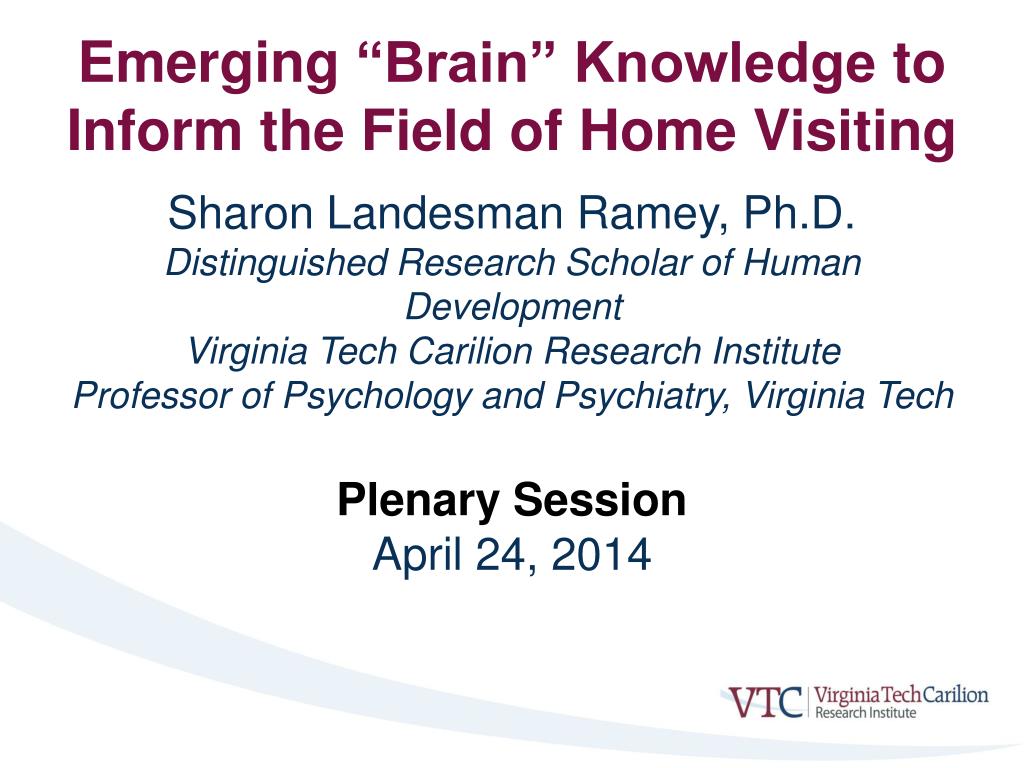 Emerging “Brain” Knowledge to Inform the Field of Home Visiting

Sharon Landesman Ramey, Ph.D.
Distinguished Research Scholar of Human Development
Virginia Tech Carilion Research Institute
Professor of Psychology and Psychiatry, Virginia Tech

Plenary Session
April 24, 2014

VTC Virginia Tech Carilion Research Institute